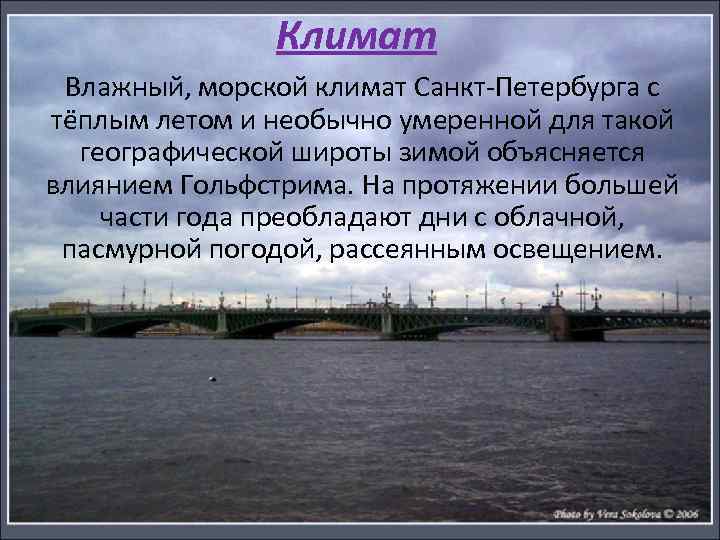 Климат

Влажный, морской климат Санкт-Петербурга с тёплым летом и необычно умеренной для такой географической широты зимой объясняется влиянием Гольфстрима. На протяжении большей части года преобладают дни с облачной, пасмурной погодой, рассеянным освещением.

Photo by Vera Sokolova © 2006